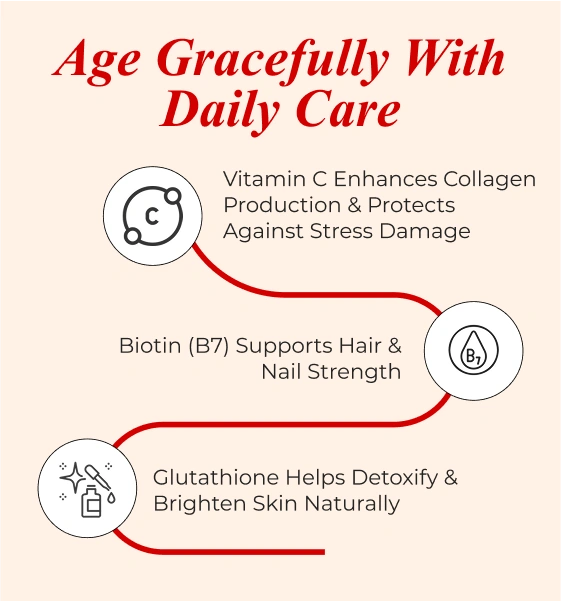 Age Gracefully With Daily Care

C

Vitamin C Enhances Collagen Production & Protects Against Stress Damage

Biotin (B7) Supports Hair & Nail Strength

$B_7$

Glutathione Helps Detoxify & Brighten Skin Naturally